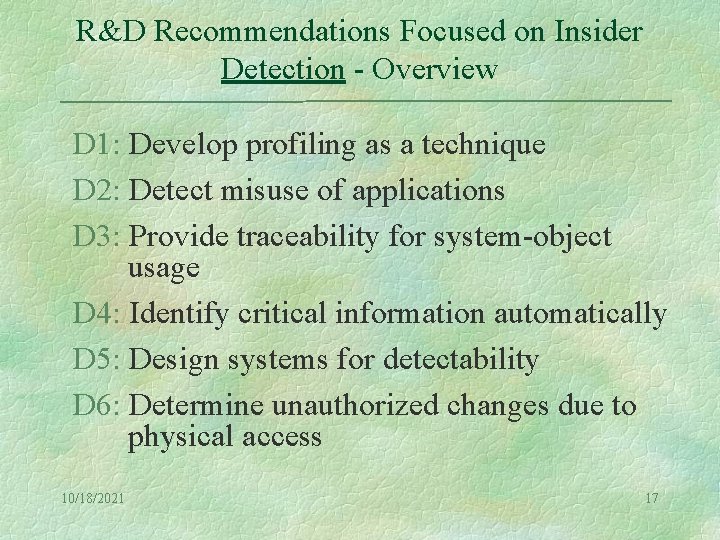 R&D Recommendations Focused on Insider Detection - Overview

D1: Develop profiling as a technique

D2: Detect misuse of applications

D3: Provide traceability for system-object usage

D4: Identify critical information automatically

D5: Design systems for detectability

D6: Determine unauthorized changes due to physical access

10/18/2021

17